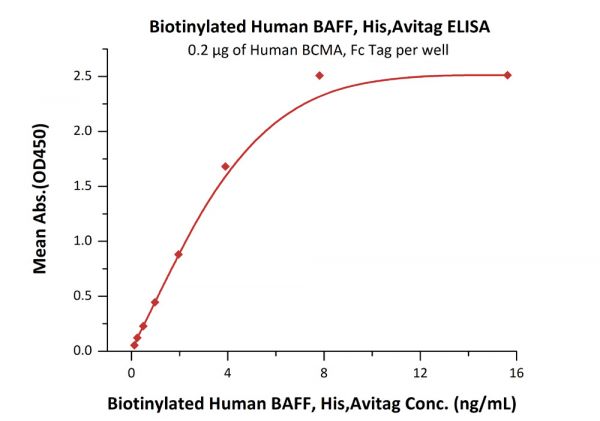 Biotinylated Human BAFF, His,Avitag ELISA
0.2 μg of Human BCMA, Fc Tag per well

Mean Abs.(OD450)

2.5
2.0
1.5
1.0
0.5
0.0

0
4
8
12
16

Biotinylated Human BAFF, His,Avitag Conc. (ng/mL)